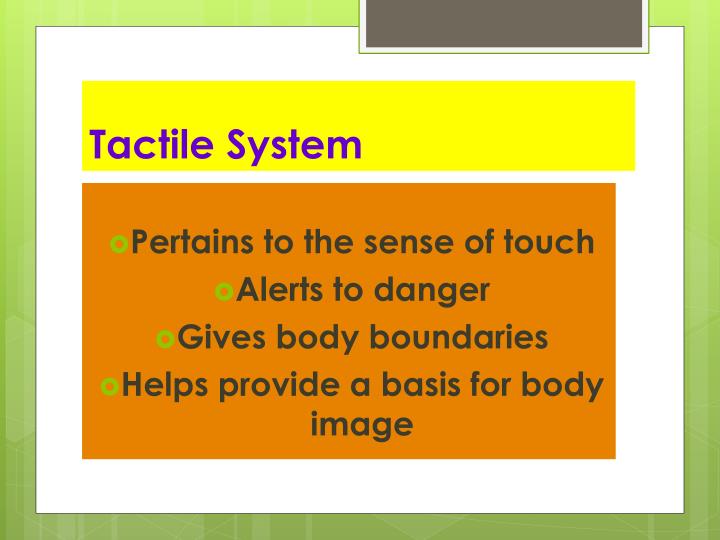 Tactile System

Pertains to the sense of touch
Alerts to danger
Gives body boundaries
Helps provide a basis for body image